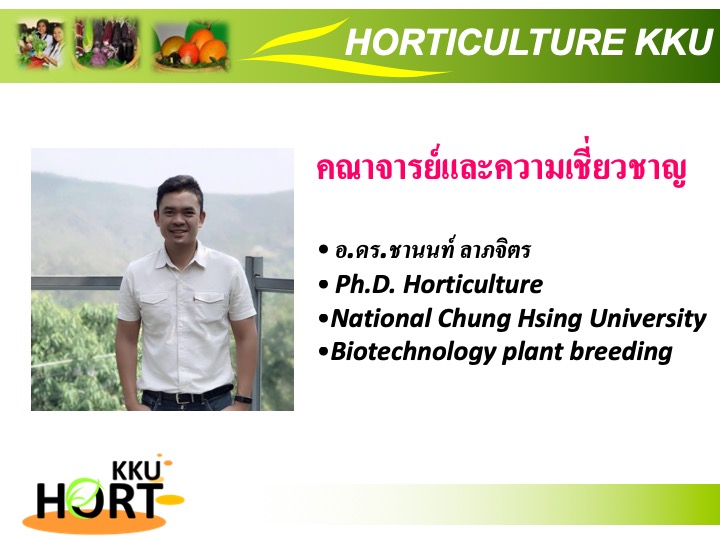 HORTICULTURE KKU

คณาจารย์และความเชี่ยวชาญ

• อ.ดร.ชานนท์ ลาภจิตร
• Ph.D. Horticulture
•National Chung Hsing University
•Biotechnology plant breeding

KKU
HORT